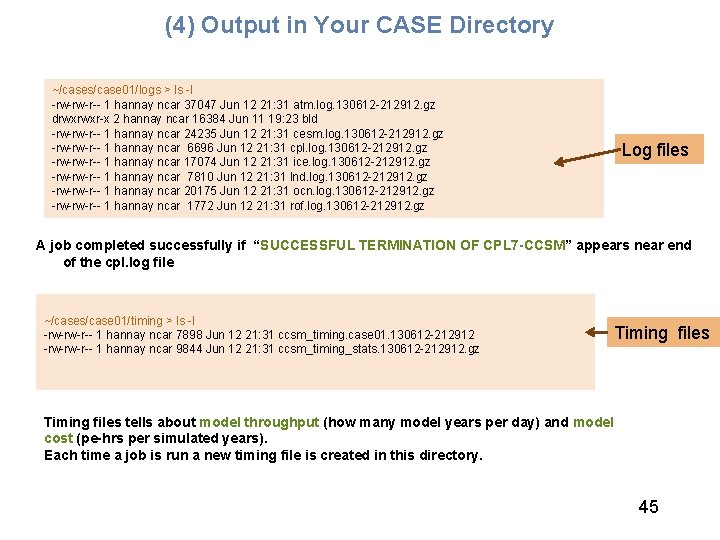 (4) Output in Your CASE Directory

~/cases/case01/logs > ls -l
-rw-rw-r-- 1 hannay ncar 37047 Jun 12 21:31 atm.log.130612-212912.gz
drwxrwxr-x 2 hannay ncar 16384 Jun 11 19:23 bld
-rw-rw-r-- 1 hannay ncar 24235 Jun 12 21:31 cesm.log.130612-212912.gz
-rw-rw-r-- 1 hannay ncar 6696 Jun 12 21:31 cpl.log.130612-212912.gz
-rw-rw-r-- 1 hannay ncar 17074 Jun 12 21:31 ice.log.130612-212912.gz
-rw-rw-r-- 1 hannay ncar 7810 Jun 12 21:31 lnd.log.130612-212912.gz
-rw-rw-r-- 1 hannay ncar 20175 Jun 12 21:31 ocn.log.130612-212912.gz
-rw-rw-r-- 1 hannay ncar 1772 Jun 12 21:31 rof.log.130612-212912.gz

Log files

A job completed successfully if "SUCCESSFUL TERMINATION OF CPL7-CCSM" appears near end of the cpl.log file

~/cases/case01/timing > ls -l
-rw-rw-r-- 1 hannay ncar 7898 Jun 12 21:31 ccsm_timing.case01.130612-212912
-rw-rw-r-- 1 hannay ncar 9844 Jun 12 21:31 ccsm_timing_stats.130612-212912.gz

Timing files

Timing files tells about model throughput (how many model years per day) and model cost (pe-hrs per simulated years).
Each time a job is run a new timing file is created in this directory.

45